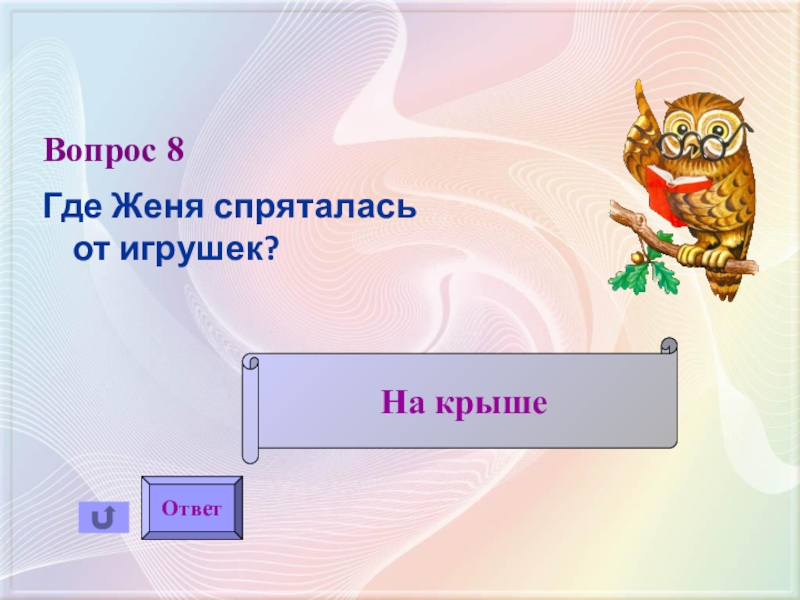 Вопрос 8

Где Женя спряталась от игрушек?

На крыше

Ответ